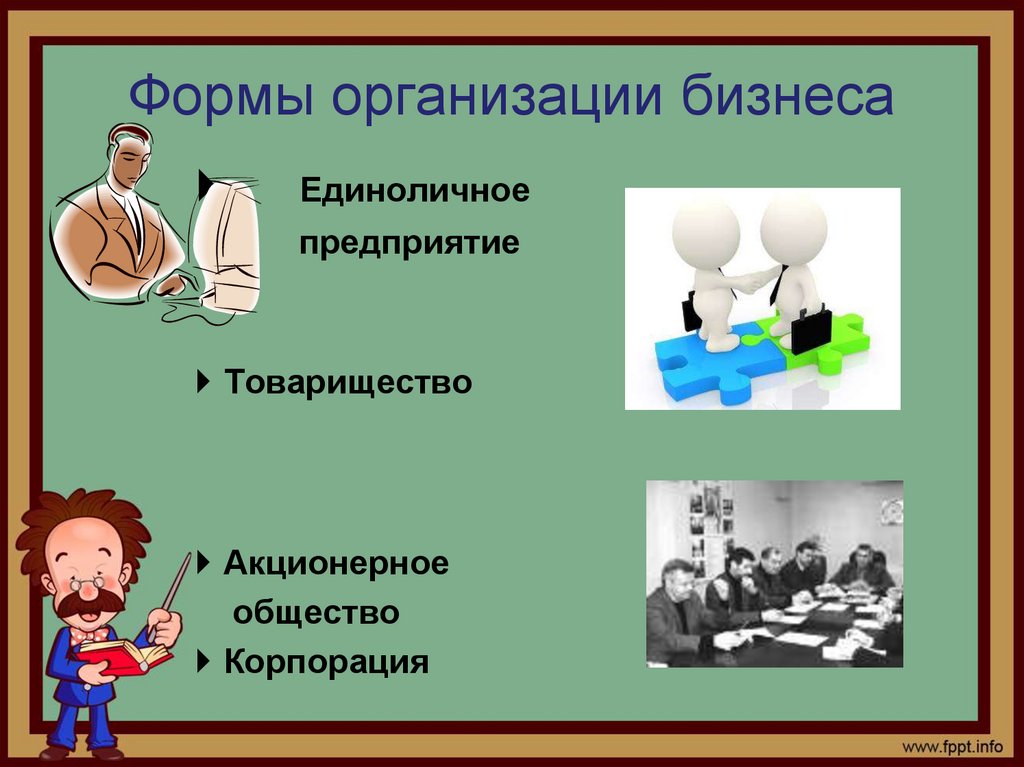 Формы организации бизнеса

Единоличное предприятие

Товарищество

Акционерное общество

Корпорация

www.fppt.info